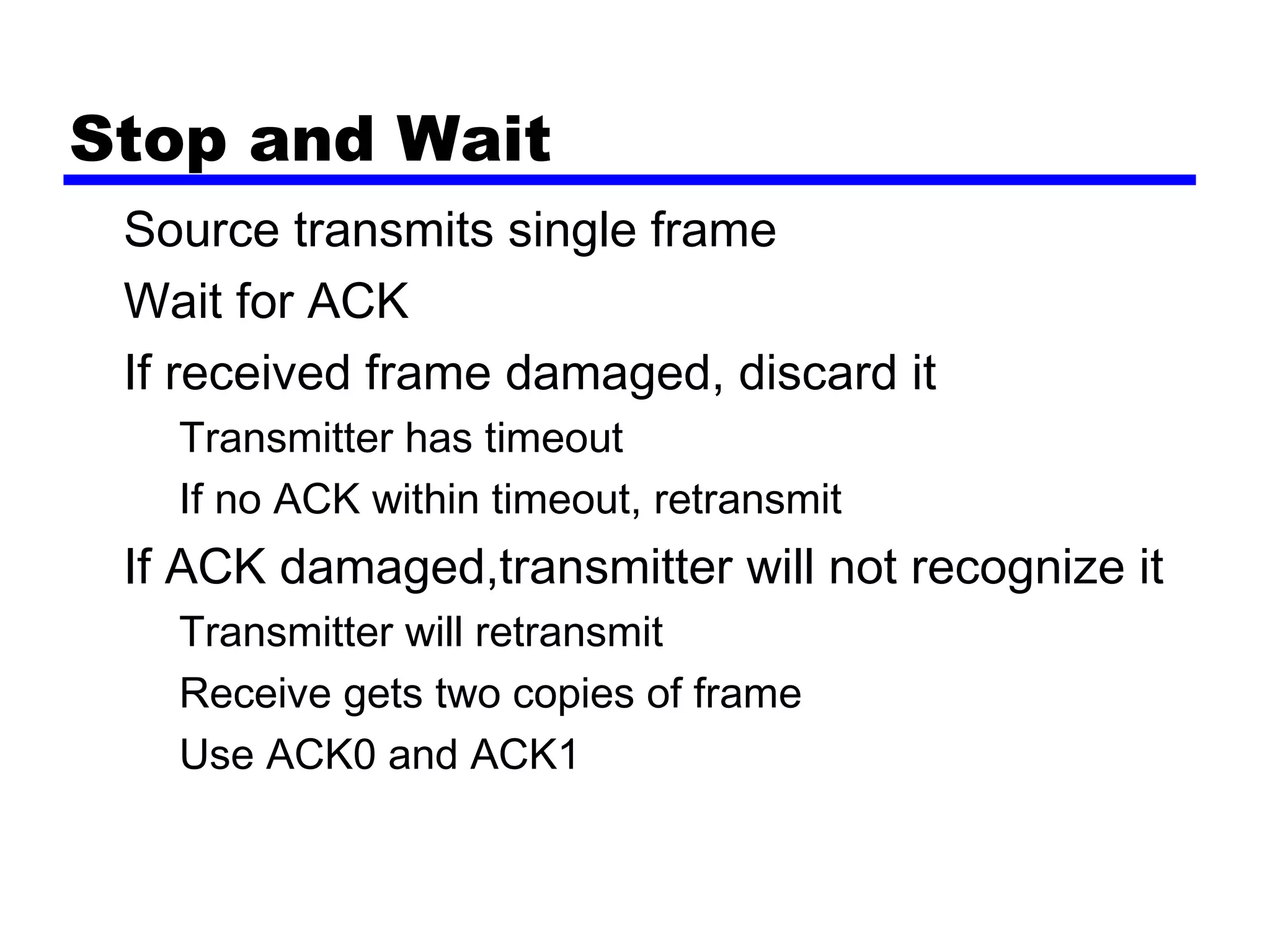 Stop and Wait

Source transmits single frame

Wait for ACK

If received frame damaged, discard it

Transmitter has timeout

If no ACK within timeout, retransmit

If ACK damaged,transmitter will not recognize it

Transmitter will retransmit

Receive gets two copies of frame

Use ACK0 and ACK1